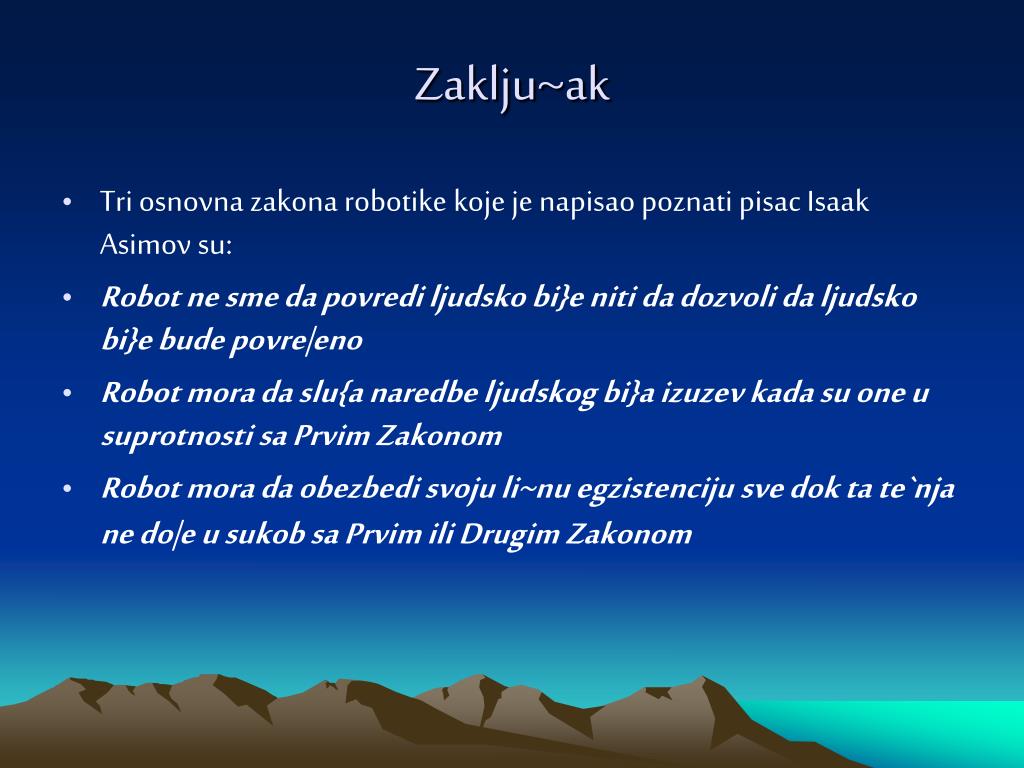 Zaklju~ak

• Tri osnovna zakona robotike koje je napisao poznati pisac Isaak Asimov su:

• Robot ne sme da povredi ljudsko bi}e niti da dozvoli da ljudsko bi}e bude povre|eno

• Robot mora da slu{a naredbe ljudskog bi}a izuzev kada su one u suprotnosti sa Prvim Zakonom

• Robot mora da obezbedi svoju li~nu egzistenciju sve dok ta te`nja ne do|e u sukob sa Prvim ili Drugim Zakonom